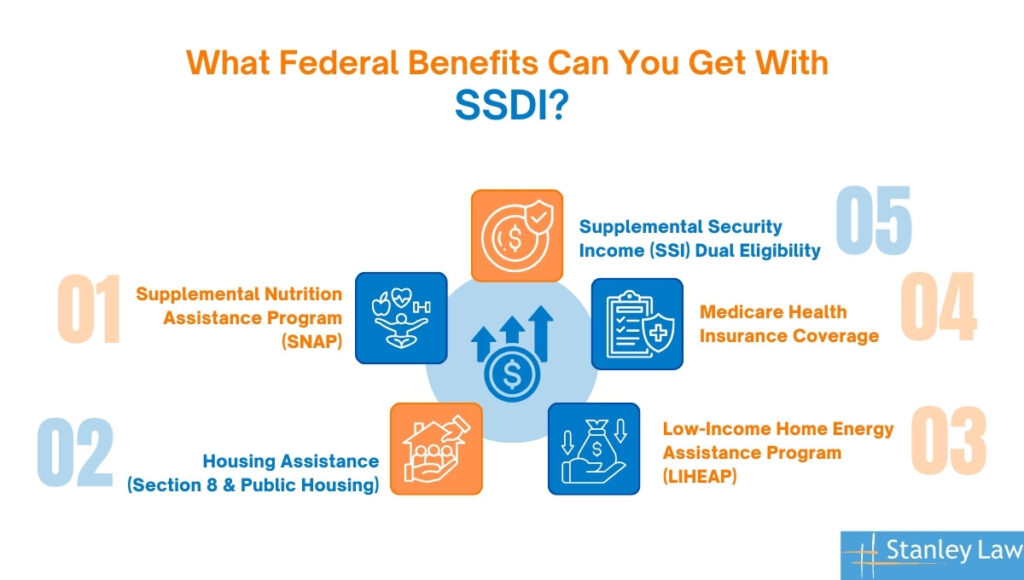 What Federal Benefits Can You Get With SSDI?

01
Supplemental Nutrition Assistance Program (SNAP)

02
Housing Assistance (Section 8 & Public Housing)

03
Low-Income Home Energy Assistance Program (LIHEAP)

04
Medicare Health Insurance Coverage

05
Supplemental Security Income (SSI) Dual Eligibility

Stanley Law